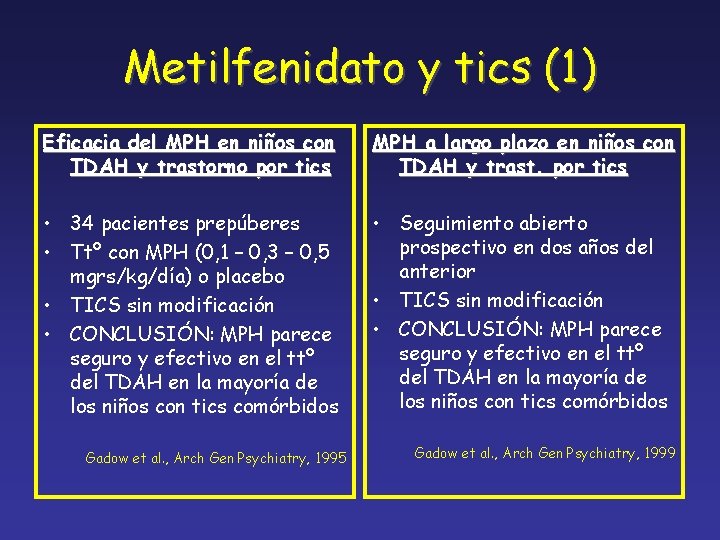 Metilfenidato y tics (1)

Eficacia del MPH en niños con TDAH y trastorno por tics

• 34 pacientes prepúberes
• Ttº con MPH (0,1 – 0,3 – 0,5 mgrs/kg/día) o placebo
• TICS sin modificación
• CONCLUSIÓN: MPH parece seguro y efectivo en el ttº del TDAH en la mayoría de los niños con tics comórbidos

Gadow et al., Arch Gen Psychiatry, 1995

MPH a largo plazo en niños con TDAH y trast. por tics

• Seguimiento abierto prospectivo en dos años del anterior
• TICS sin modificación
• CONCLUSIÓN: MPH parece seguro y efectivo en el ttº del TDAH en la mayoría de los niños con tics comórbidos

Gadow et al., Arch Gen Psychiatry, 1999